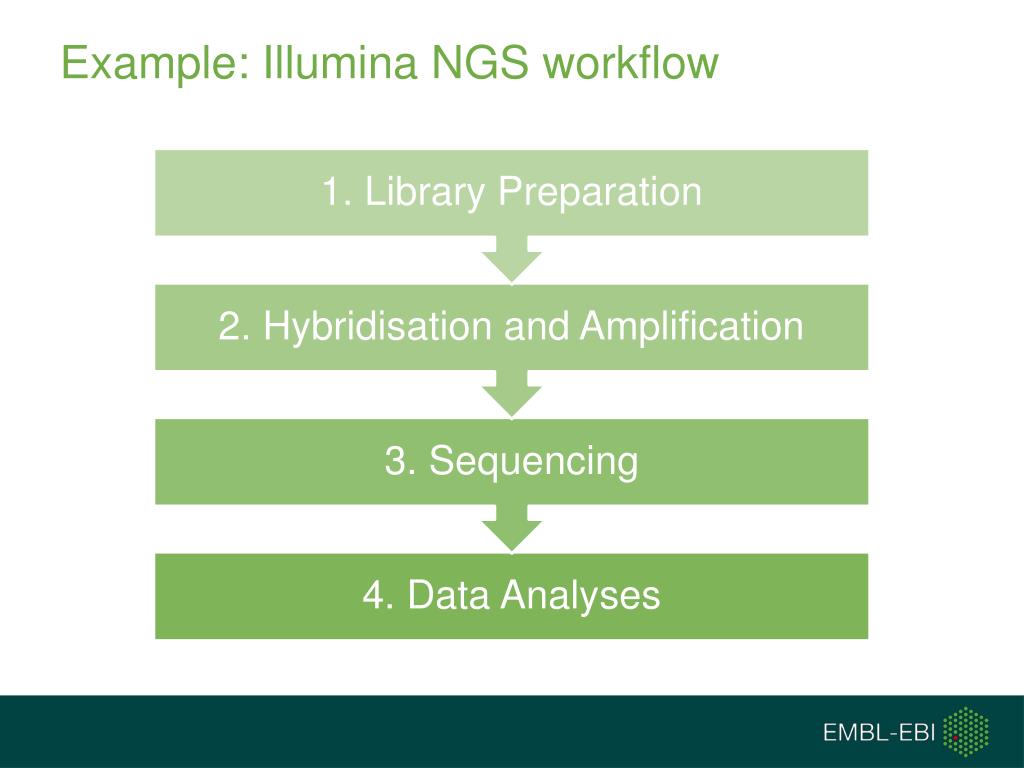 Example: Illumina NGS workflow

1. Library Preparation

2. Hybridisation and Amplification

3. Sequencing

4. Data Analyses

EMBL-EBI